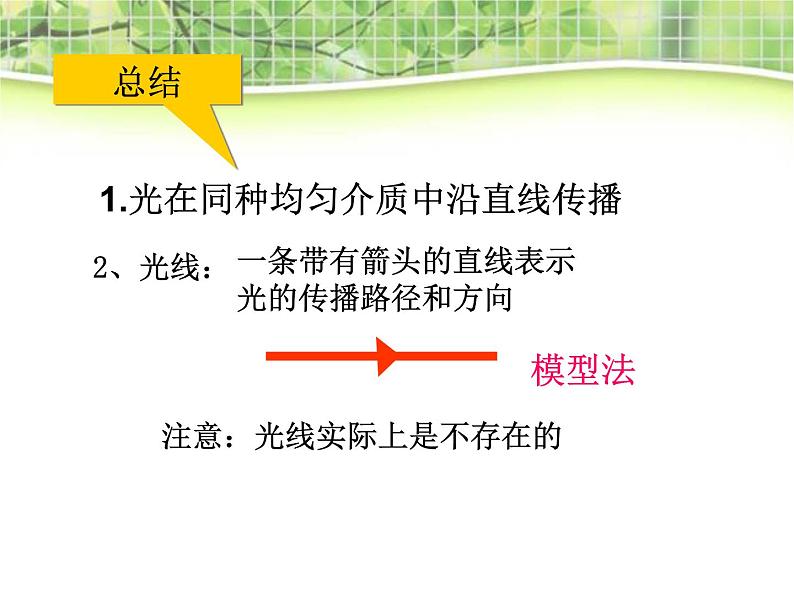 总结

1.光在同种均匀介质中沿直线传播

2、光线：一条带有箭头的直线表示光的传播路径和方向

模型法

注意：光线实际上是不存在的